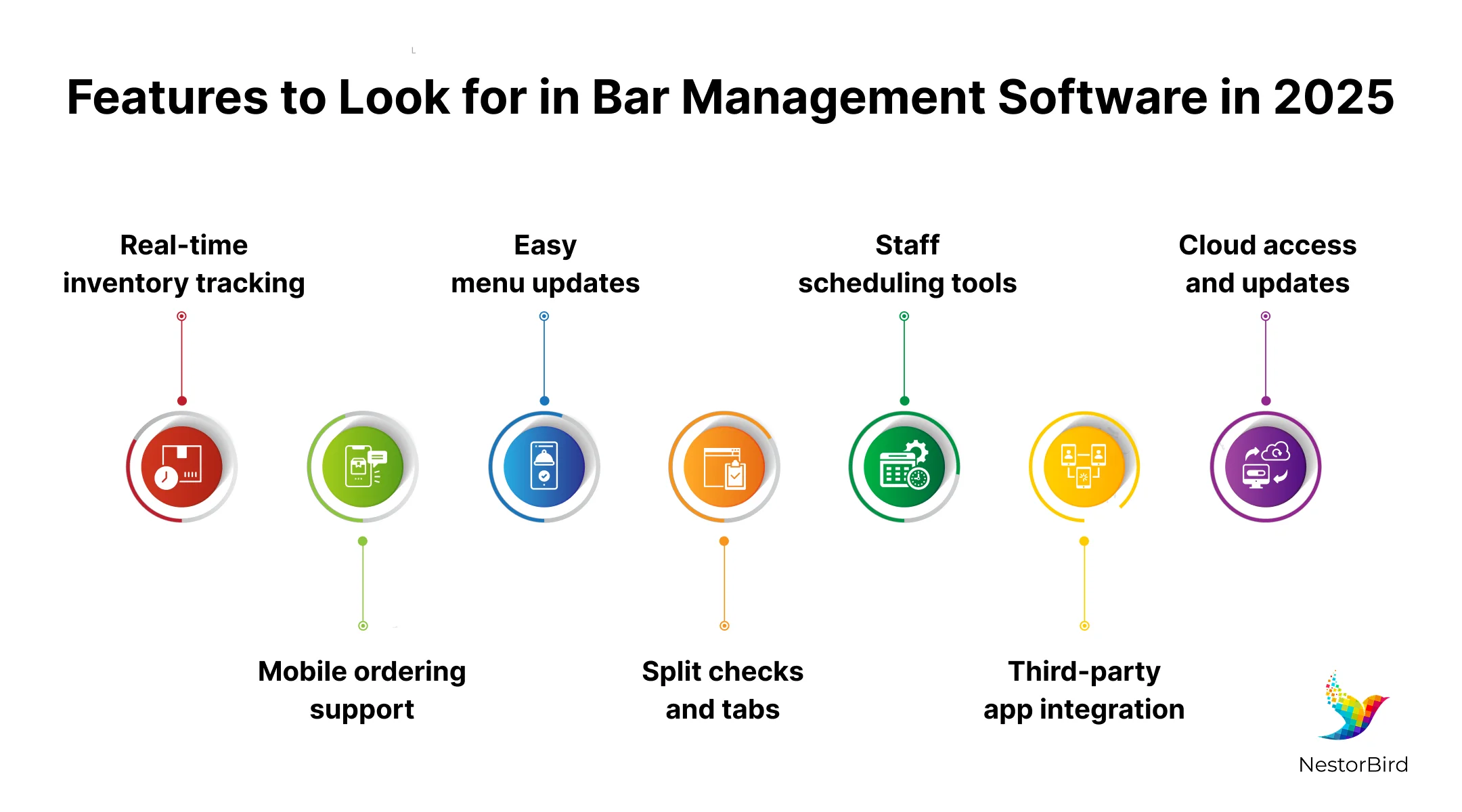 Features to Look for in Bar Management Software in 2025

Real-time inventory tracking

Easy menu updates

Staff scheduling tools

Cloud access and updates

Mobile ordering support

Split checks and tabs

Third-party app integration

NestorBird